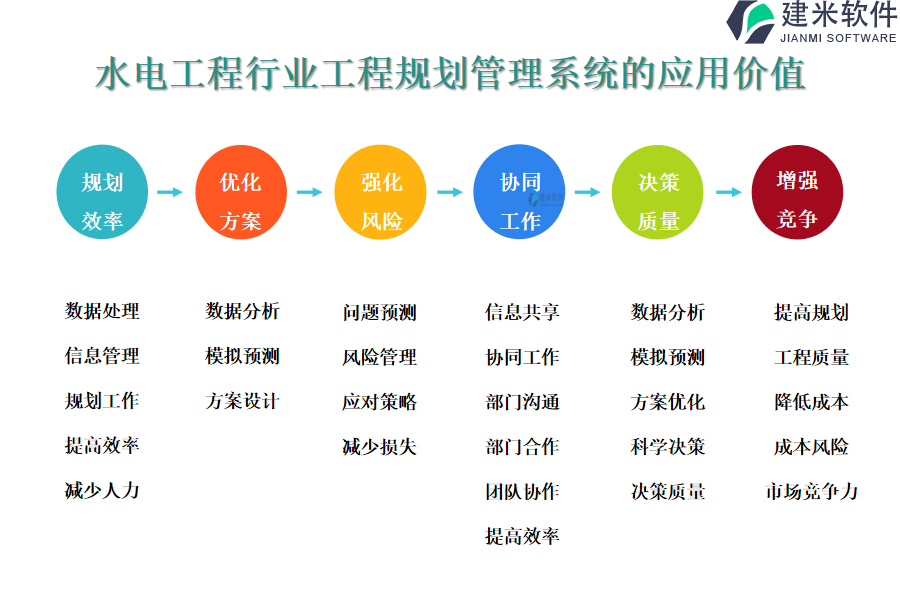 建米软件
JIANMI SOFTWARE

水电工程行业工程规划管理系统的应用价值

规划效率

优化方案

强化风险

协同工作

决策质量

增强竞争

数据处理
信息管理
规划工作
提高效率
减少人力

数据分析
模拟预测
方案设计

问题预测
风险管理
应对策略
减少损失

信息共享
协同工作
部门沟通
部门合作
团队协作
提高效率

数据分析
模拟预测
方案优化
科学决策
决策质量

提高规划
工程质量
降低成本
成本风险
市场竞争力